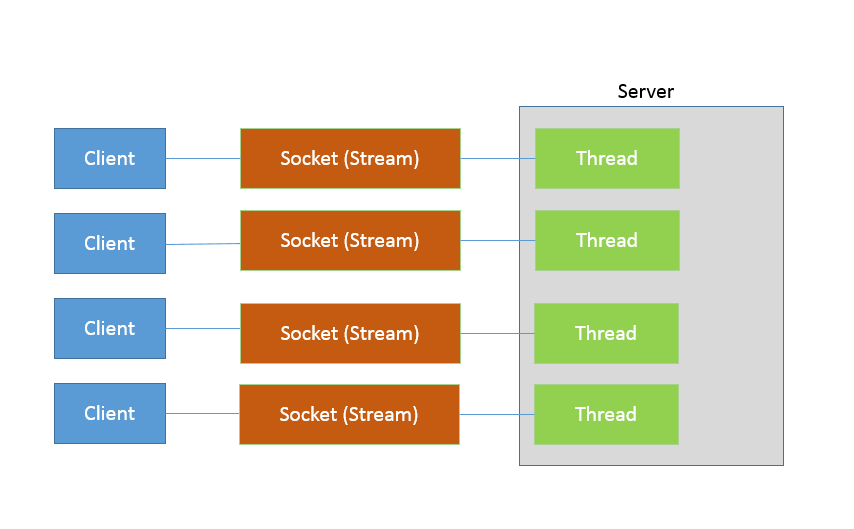 Server

Client

Socket (Stream)

Thread

Client

Socket (Stream)

Thread

Client

Socket (Stream)

Thread

Client

Socket (Stream)

Thread